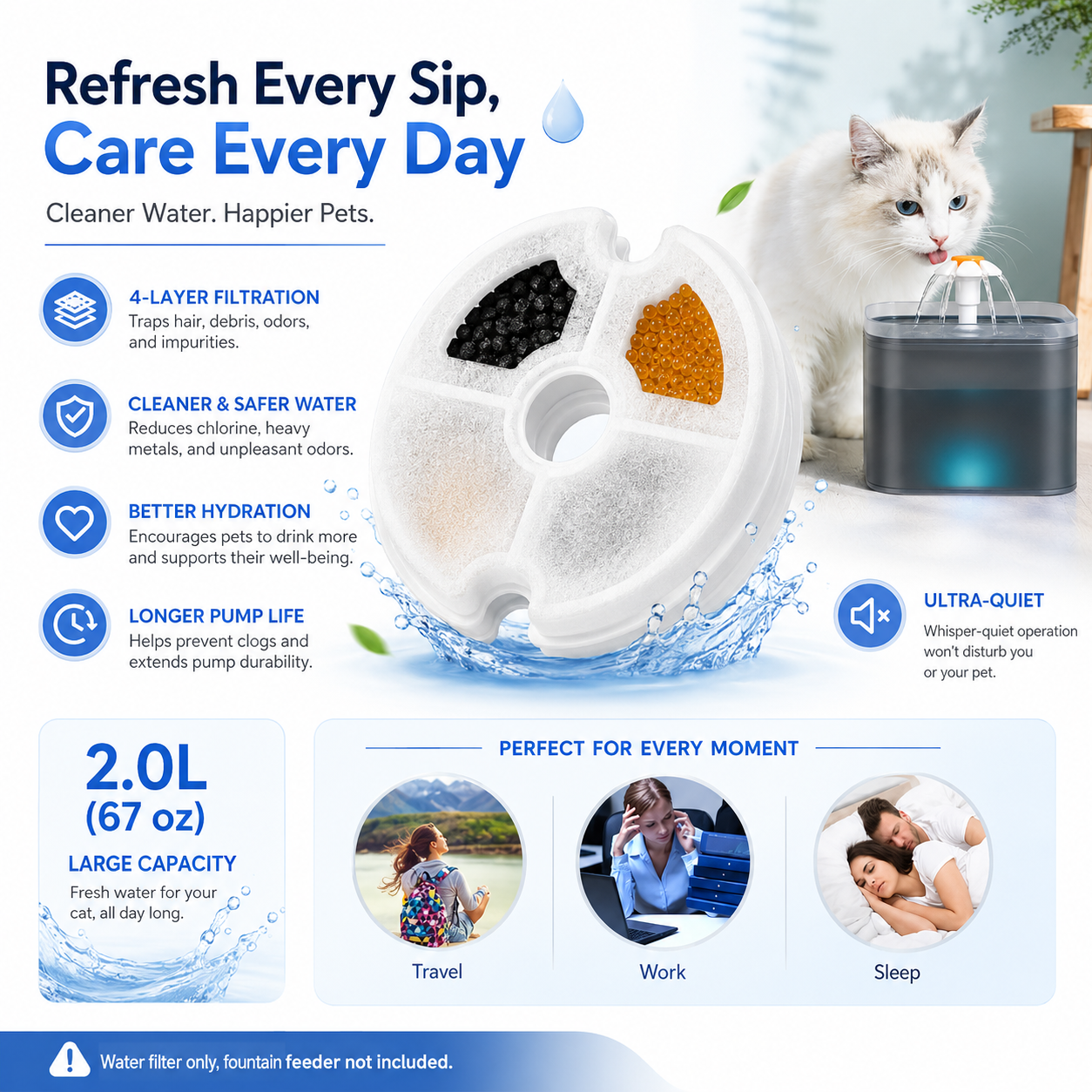 Refresh Every Sip,
Care Every Day

Cleaner Water. Happier Pets.

4-LAYER FILTRATION
Traps hair, debris, odors, and impurities.

CLEANER & SAFER WATER
Reduces chlorine, heavy metals, and unpleasant odors.

BETTER HYDRATION
Encourages pets to drink more and supports their well-being.

LONGER PUMP LIFE
Helps prevent clogs and extends pump durability.

ULTRA-QUIET
Whisper-quiet operation won't disturb you or your pet.

2.0L
(67 oz)
LARGE CAPACITY
Fresh water for your cat, all day long.

PERFECT FOR EVERY MOMENT

Travel

Work

Sleep

Water filter only, fountain feeder not included.